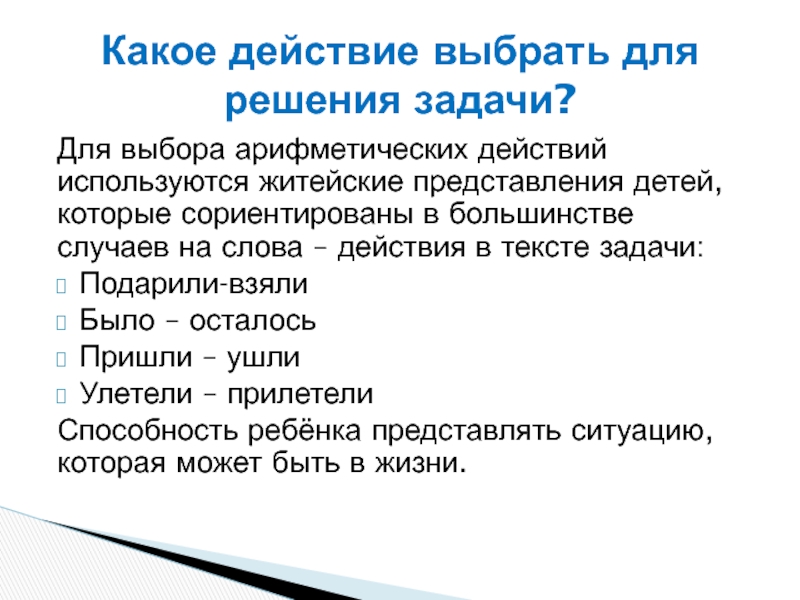 Какое действие выбрать для решения задачи?

Для выбора арифметических действий используются житейские представления детей, которые сориентированы в большинстве случаев на слова – действия в тексте задачи:

Подарили-взяли

Было – осталось

Пришли – ушли

Улетели – прилетели

Способность ребёнка представлять ситуацию, которая может быть в жизни.